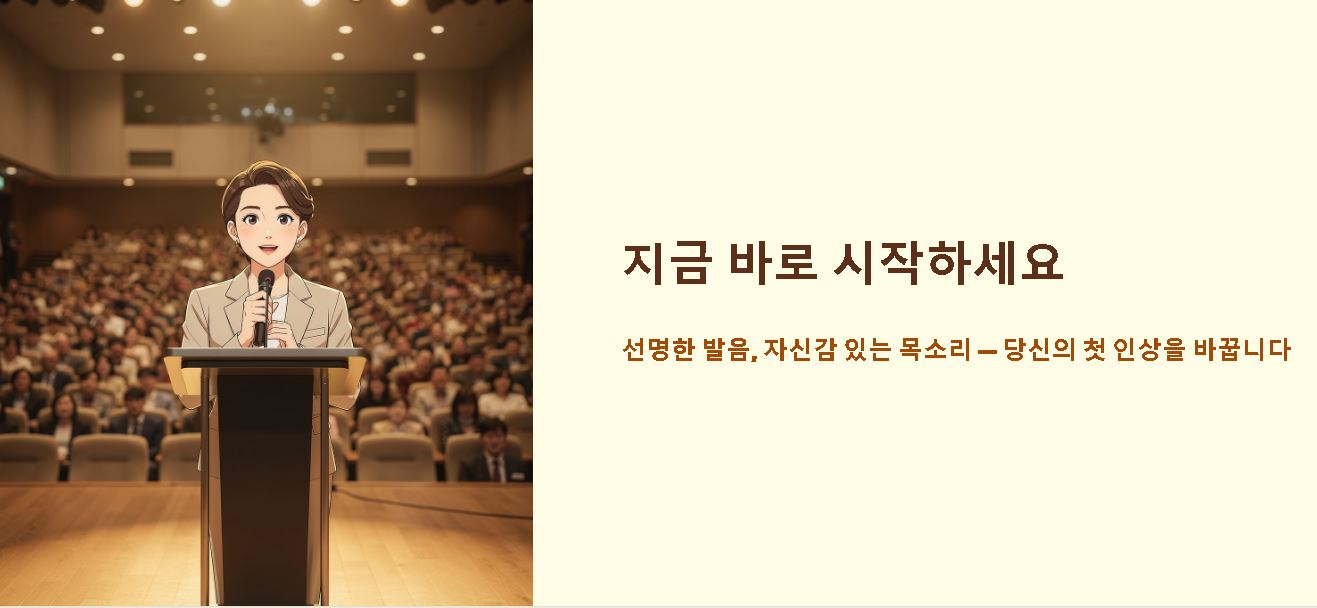 지금 바로 시작하세요

선명한 발음, 자신감 있는 목소리 — 당신의 첫 인상을 바꿉니다